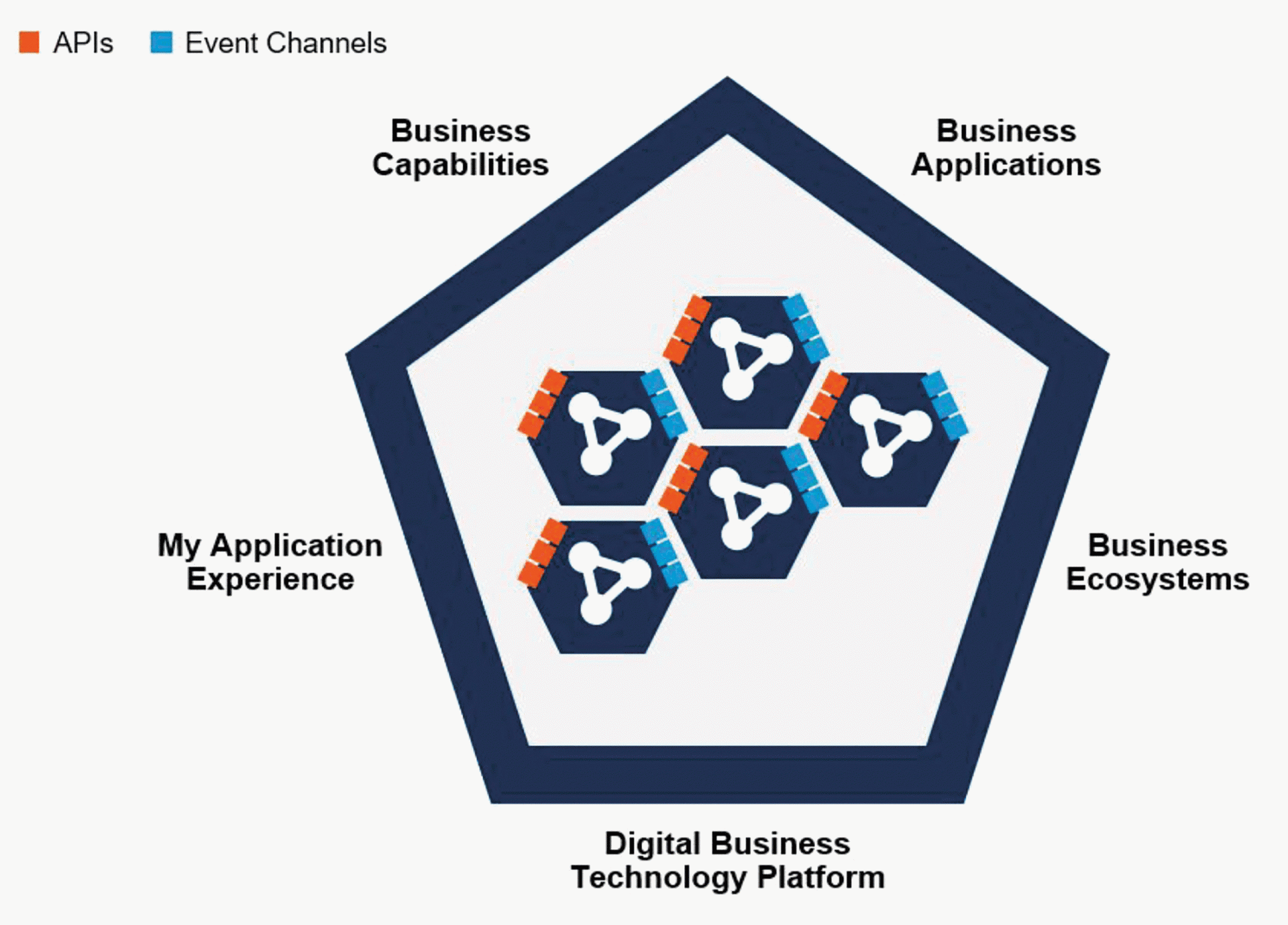 APIs Event Channels

Business Capabilities

Business Applications

My Application Experience

Business Ecosystems

Digital Business Technology Platform